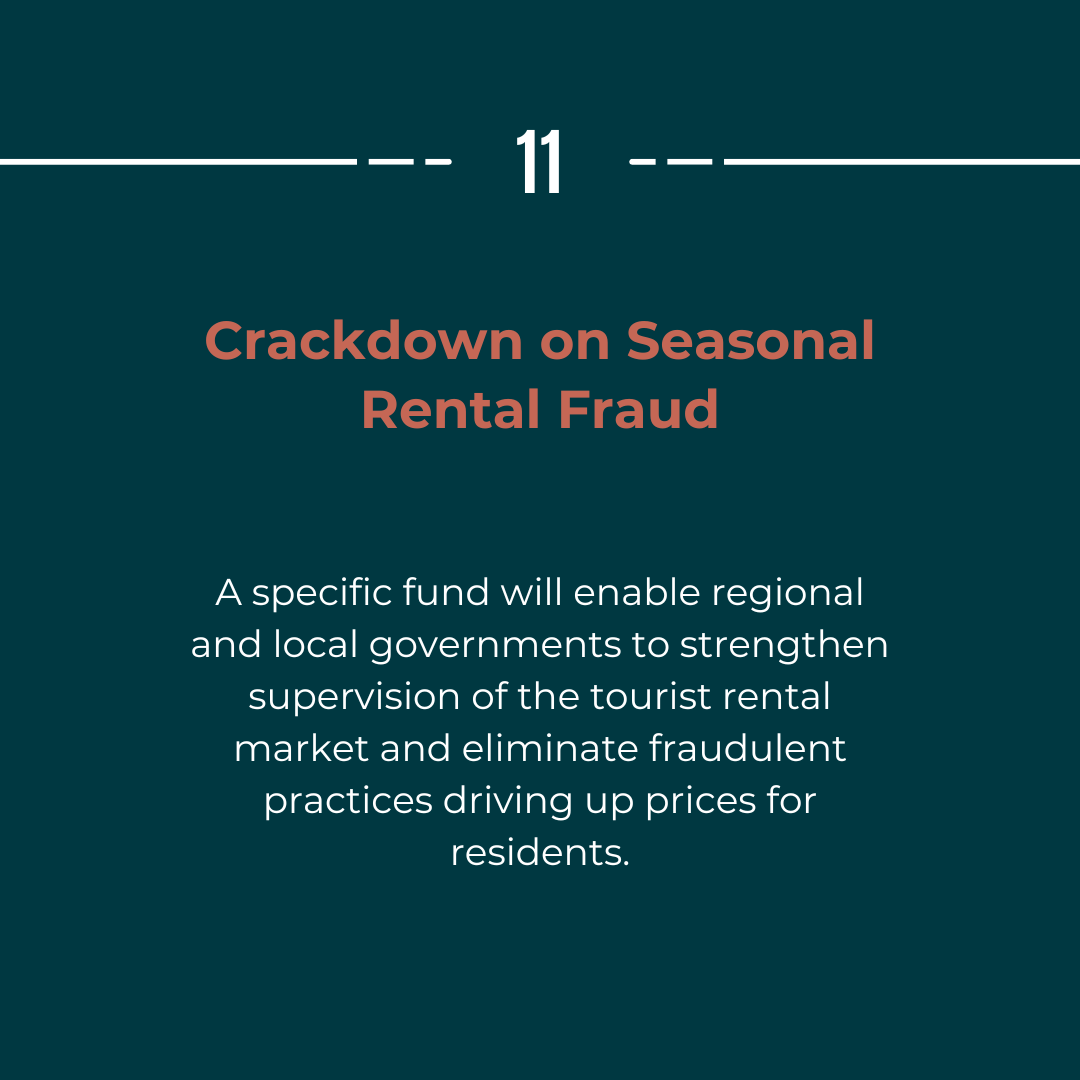 11

Crackdown on Seasonal Rental Fraud

A specific fund will enable regional and local governments to strengthen supervision of the tourist rental market and eliminate fraudulent practices driving up prices for residents.